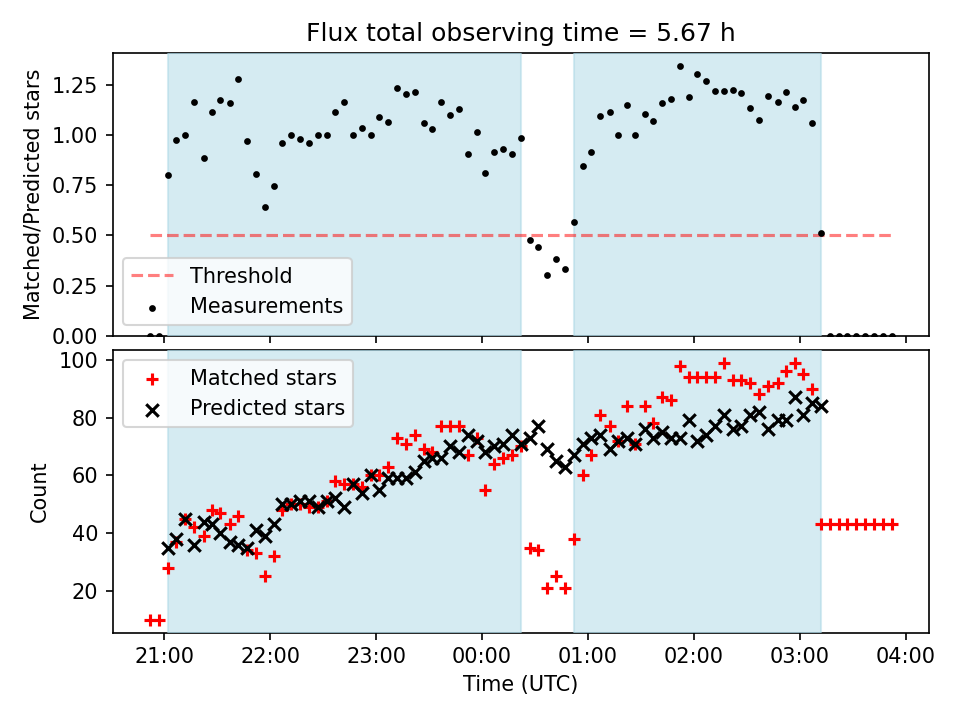 Flux total observing time = 5.67 h

Matched/Predicted stars

1.25
1.00
0.75
0.50
0.25
0.00

Threshold
Measurements

Count

100
80
60
40
20

Matched stars
Predicted stars

21:00
22:00
23:00
00:00
01:00
02:00
03:00
04:00

Time (UTC)